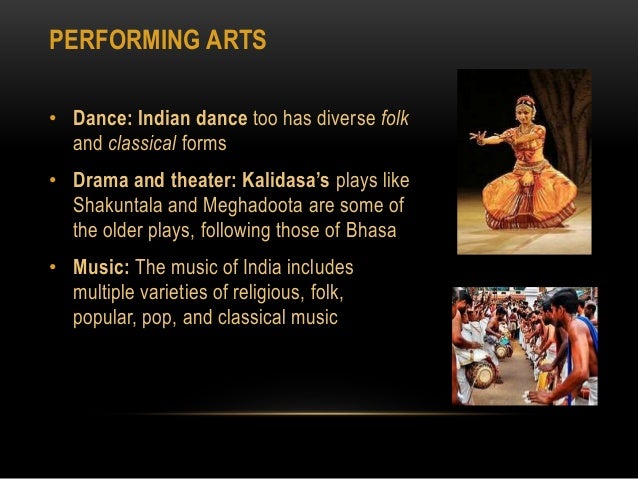 PERFORMING ARTS

• Dance: Indian dance too has diverse folk and classical forms

• Drama and theater: Kalidasa's plays like Shakuntala and Meghadoota are some of the older plays, following those of Bhasa

• Music: The music of India includes multiple varieties of religious, folk, popular, pop, and classical music